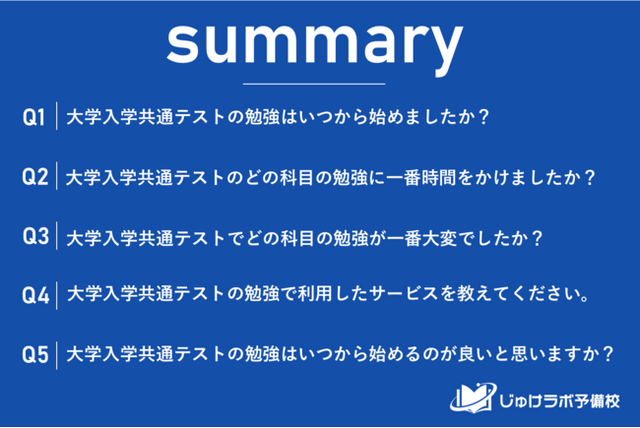 summary

Q1 大学入学共通テストの勉強はいつから始めましたか？

Q2 大学入学共通テストのどの科目の勉強に一番時間をかけましたか？

Q3 大学入学共通テストでどの科目の勉強が一番大変でしたか？

Q4 大学入学共通テストの勉強で利用したサービスを教えてください。

Q5 大学入学共通テストの勉強はいつから始めるのが良いと思いますか？

じゅけラボ予備校